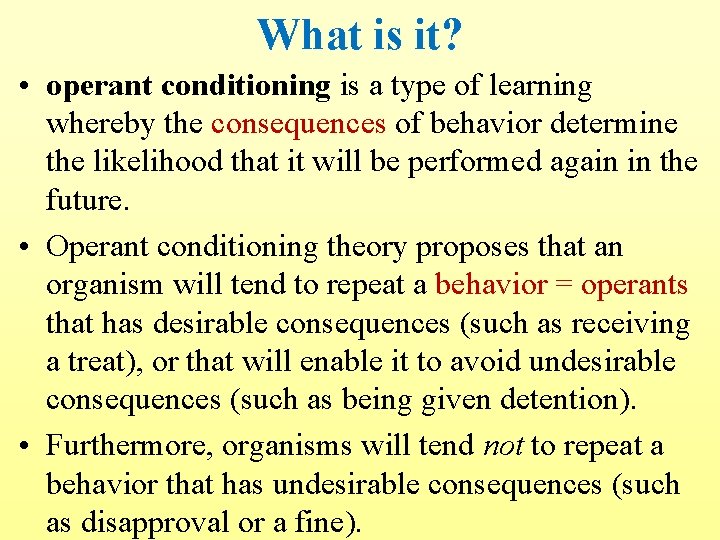 What is it?

• operant conditioning is a type of learning whereby the consequences of behavior determine the likelihood that it will be performed again in the future.

• Operant conditioning theory proposes that an organism will tend to repeat a behavior = operants that has desirable consequences (such as receiving a treat), or that will enable it to avoid undesirable consequences (such as being given detention).

• Furthermore, organisms will tend not to repeat a behavior that has undesirable consequences (such as disapproval or a fine).